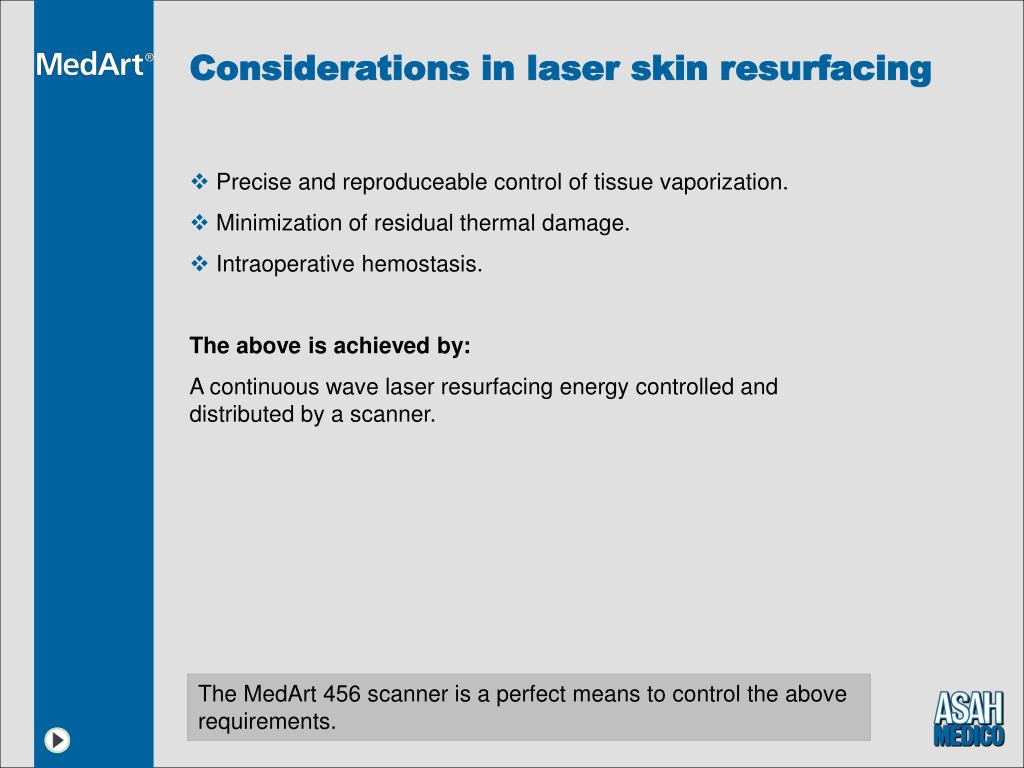 MedArt®

Considerations in laser skin resurfacing

❖ Precise and reproduceable control of tissue vaporization.
❖ Minimization of residual thermal damage.
❖ Intraoperative hemostasis.

The above is achieved by:

A continuous wave laser resurfacing energy controlled and distributed by a scanner.

The MedArt 456 scanner is a perfect means to control the above requirements.

ASAH MEDICO